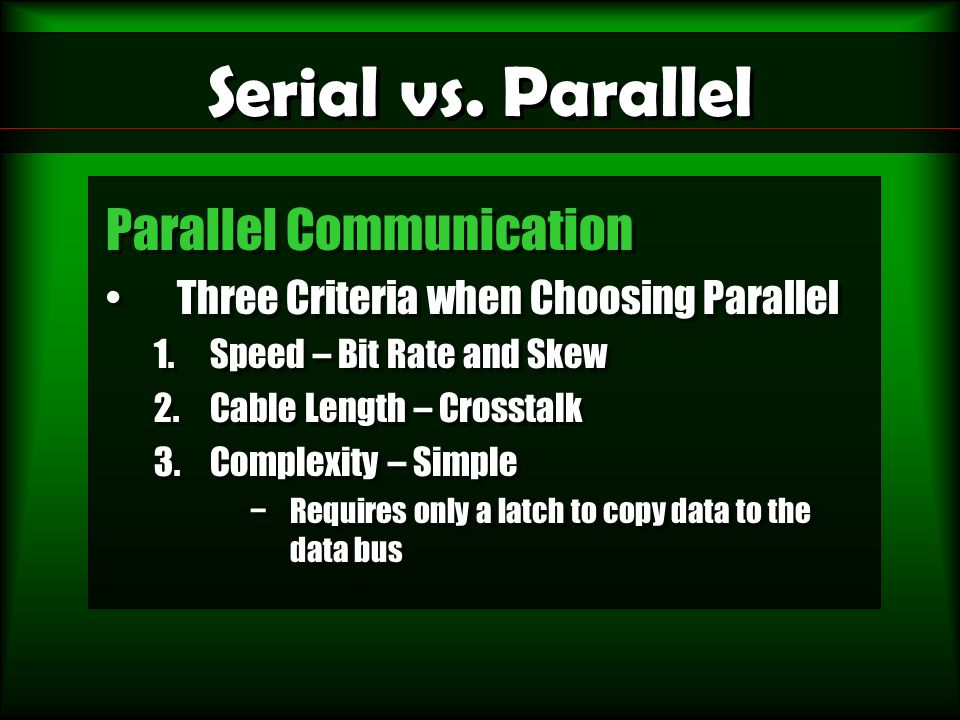 Serial vs. Parallel

Parallel Communication

• Three Criteria when Choosing Parallel

1. Speed – Bit Rate and Skew
2. Cable Length – Crosstalk
3. Complexity – Simple
   – Requires only a latch to copy data to the data bus